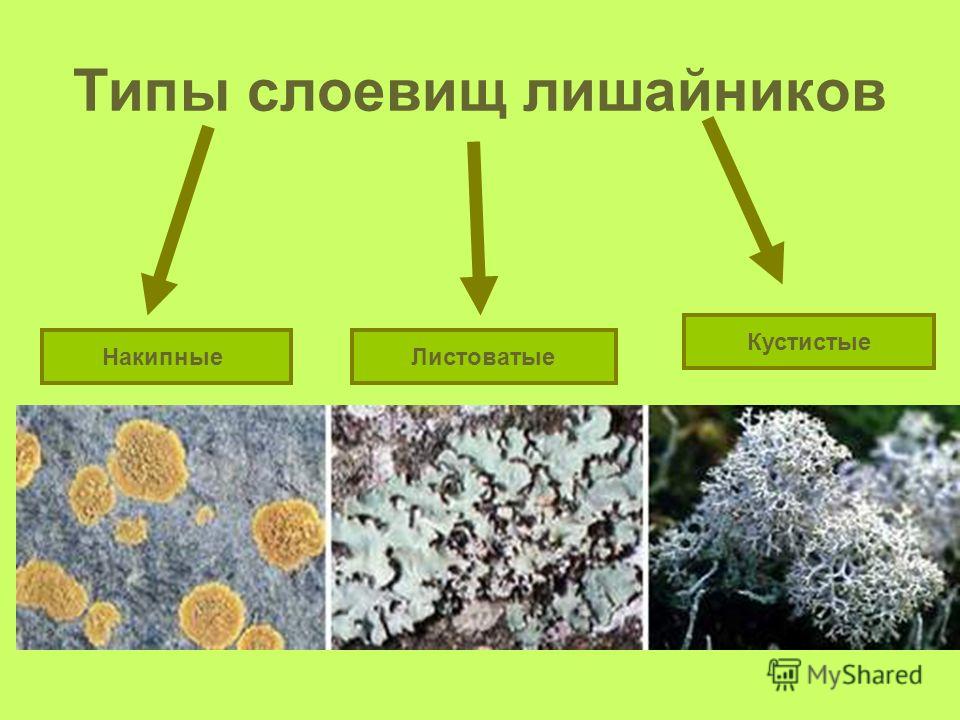 Типы слоевищ лишайников

Накипные

Листоватые

Кустистые

MyShared